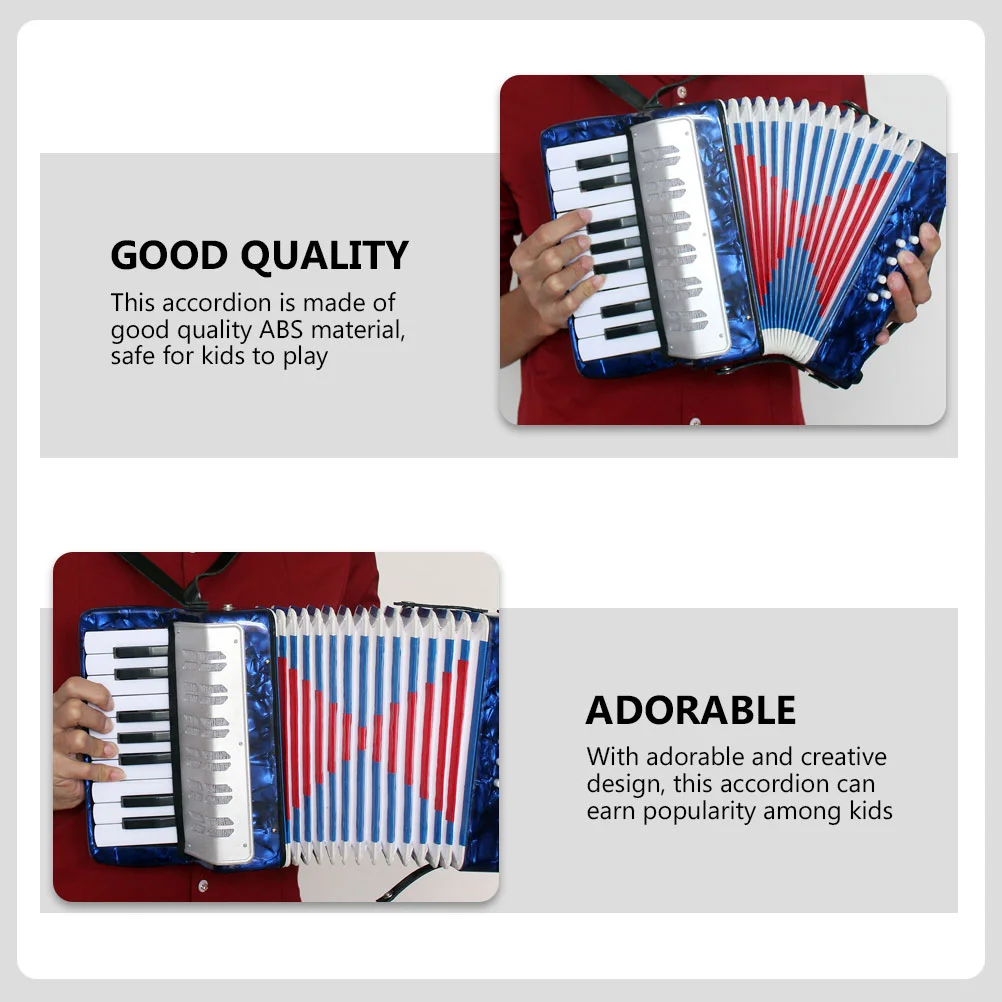 GOOD QUALITY

This accordion is made of good quality ABS material, safe for kids to play

ADORABLE

With adorable and creative design, this accordion can earn popularity among kids